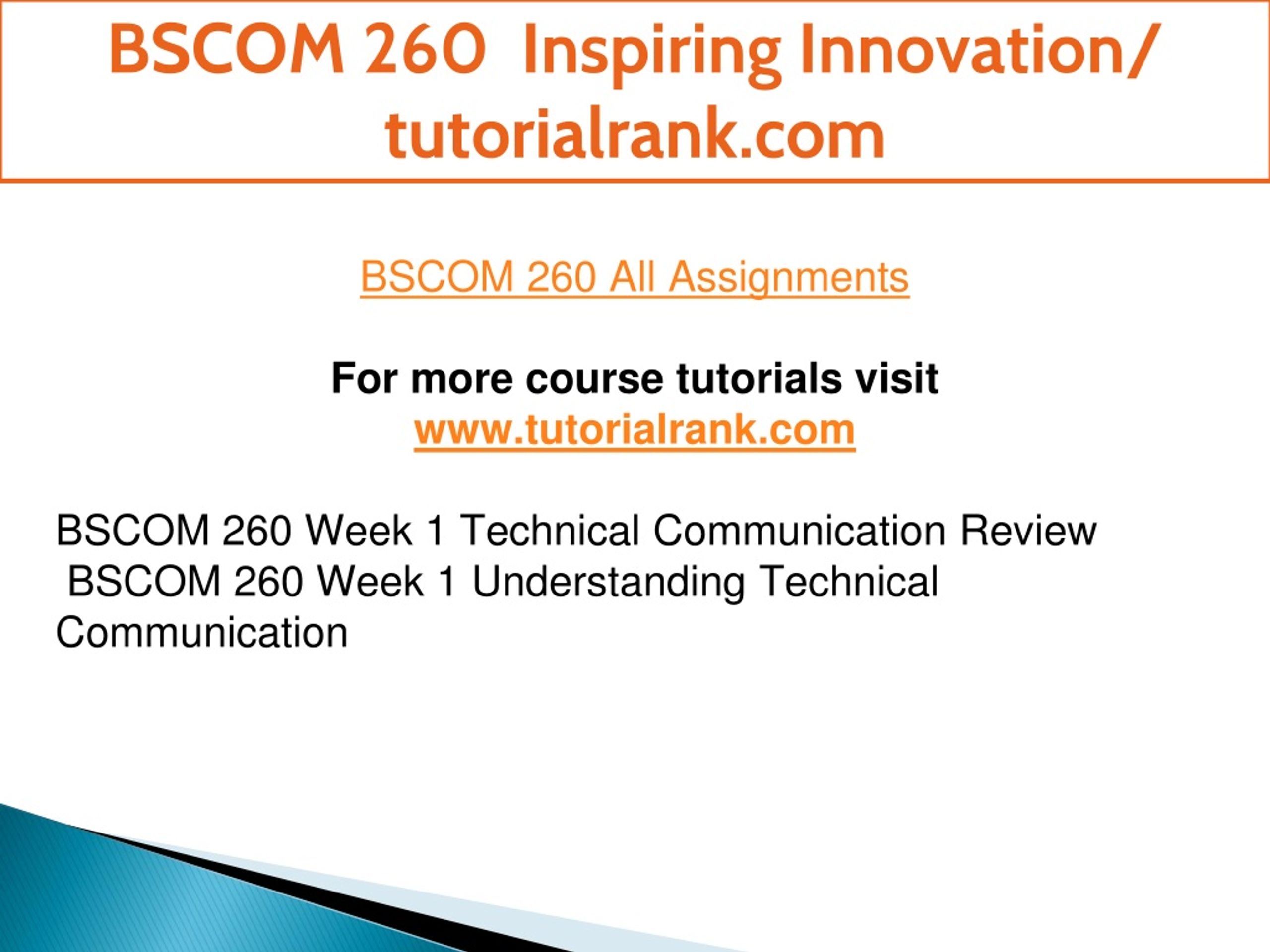 BSCOM 260 Inspiring Innovation/ tutorialrank.com

BSCOM 260 All Assignments

For more course tutorials visit
www.tutorialrank.com

BSCOM 260 Week 1 Technical Communication Review
BSCOM 260 Week 1 Understanding Technical Communication